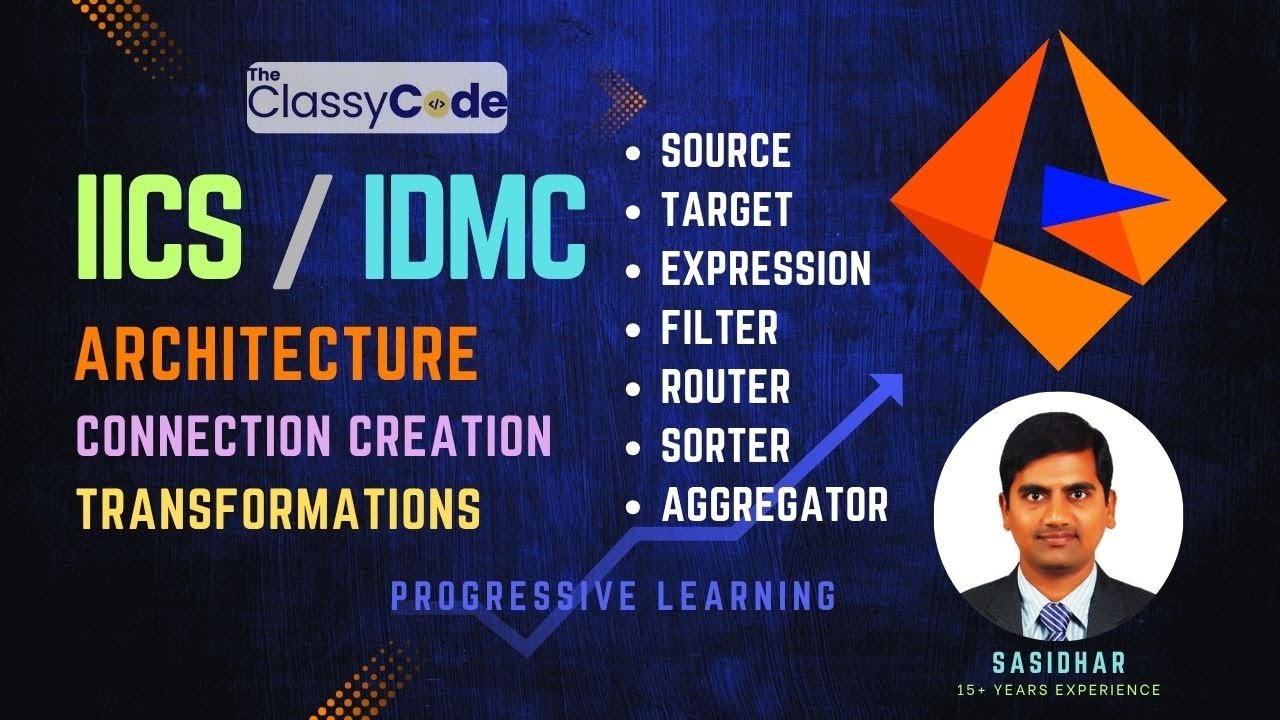 The ClassyCode

IICS / IDMC

ARCHITECTURE

CONNECTION CREATION

TRANSFORMATIONS

• SOURCE
• TARGET
• EXPRESSION
• FILTER
• ROUTER
• SORTER
• AGGREGATOR

PROGRESSIVE LEARNING

SASIDHAR
15+ YEARS EXPERIENCE